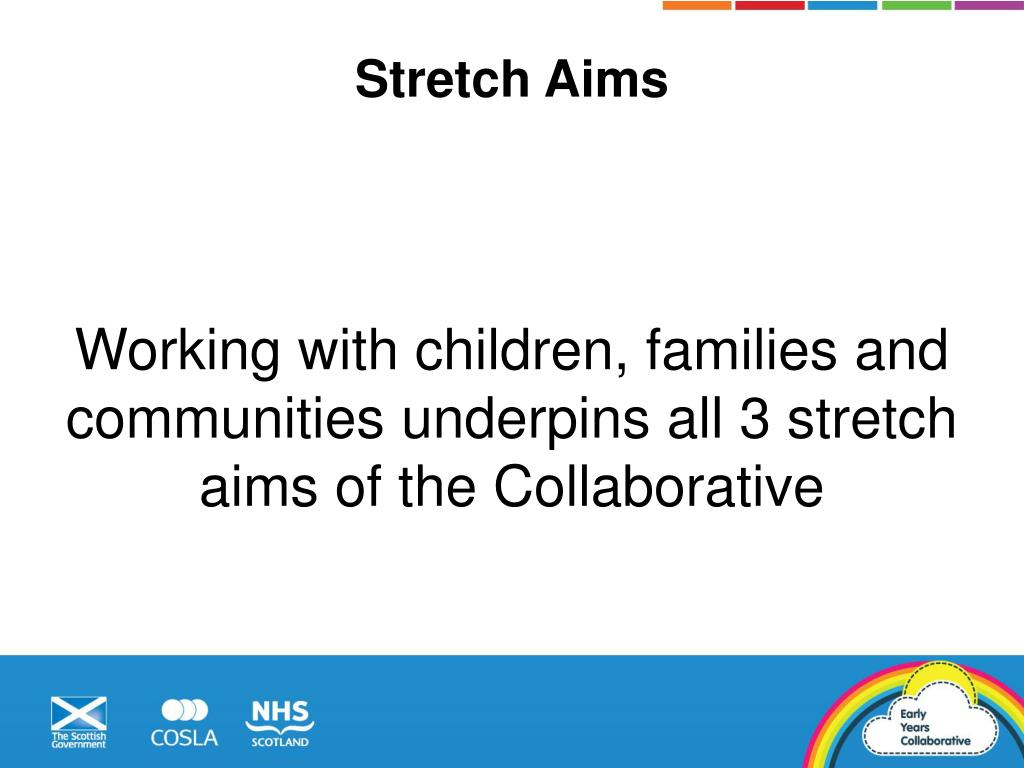 Stretch Aims

Working with children, families and communities underpins all 3 stretch aims of the Collaborative

The Scottish Government

COSLA

NHS SCOTLAND

Early Years Collaborative